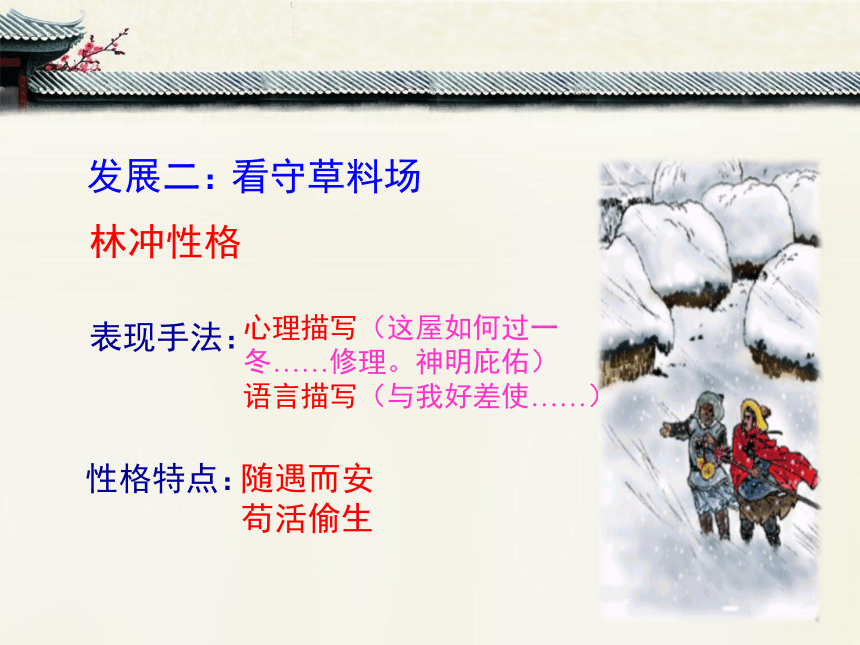 发展二：看守草料场

林冲性格

表现手法：心理描写（这屋如何过一冬……修理。神明庇佑）
语言描写（与我好差使……）

性格特点：随遇而安
苟活偷生